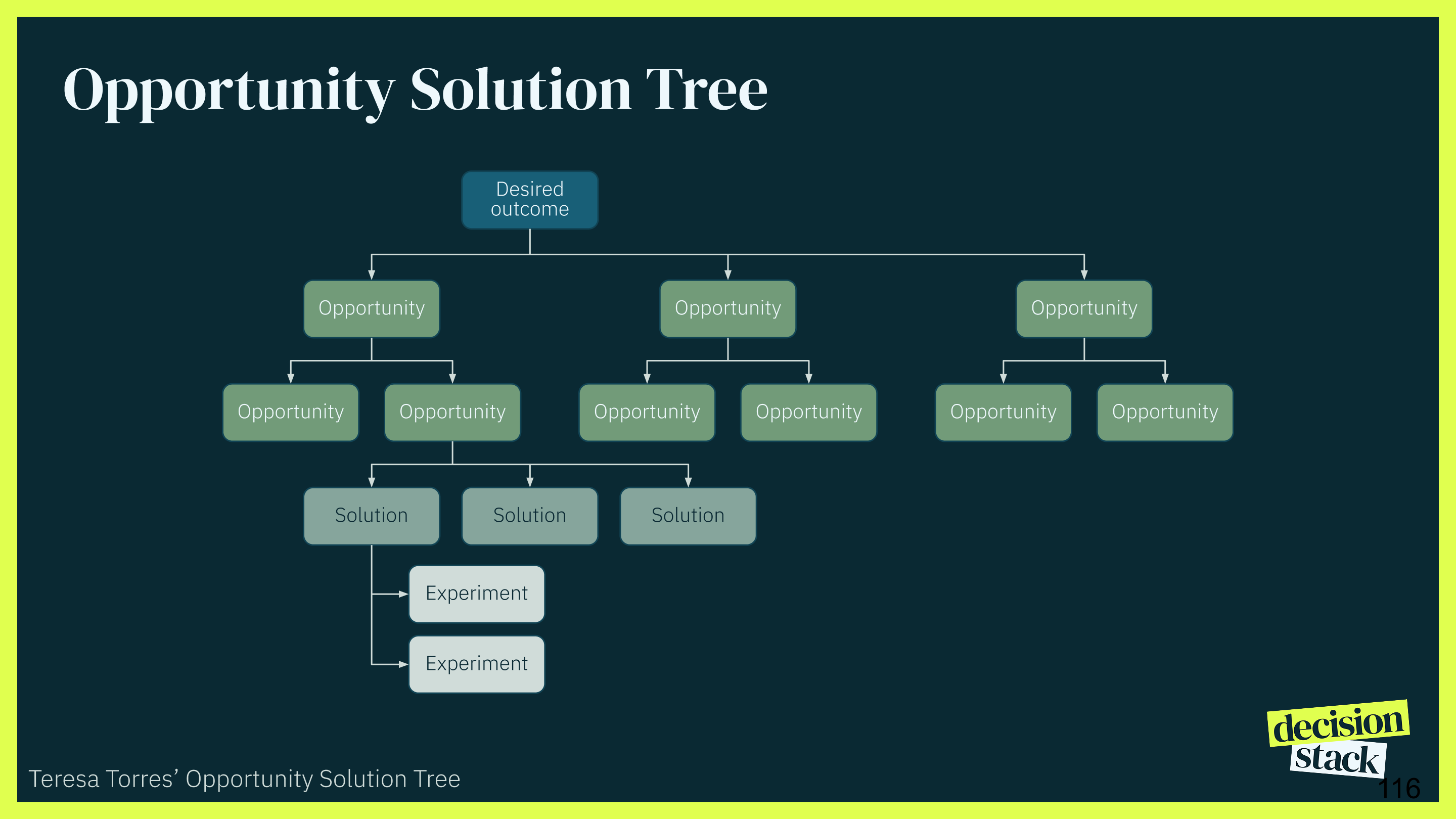 Opportunity Solution Tree

Desired outcome

Opportunity

Opportunity

Opportunity

Opportunity

Opportunity

Opportunity

Opportunity

Opportunity

Opportunity

Solution

Solution

Solution

Experiment

Experiment

Teresa Torres' Opportunity Solution Tree

decision stack

116